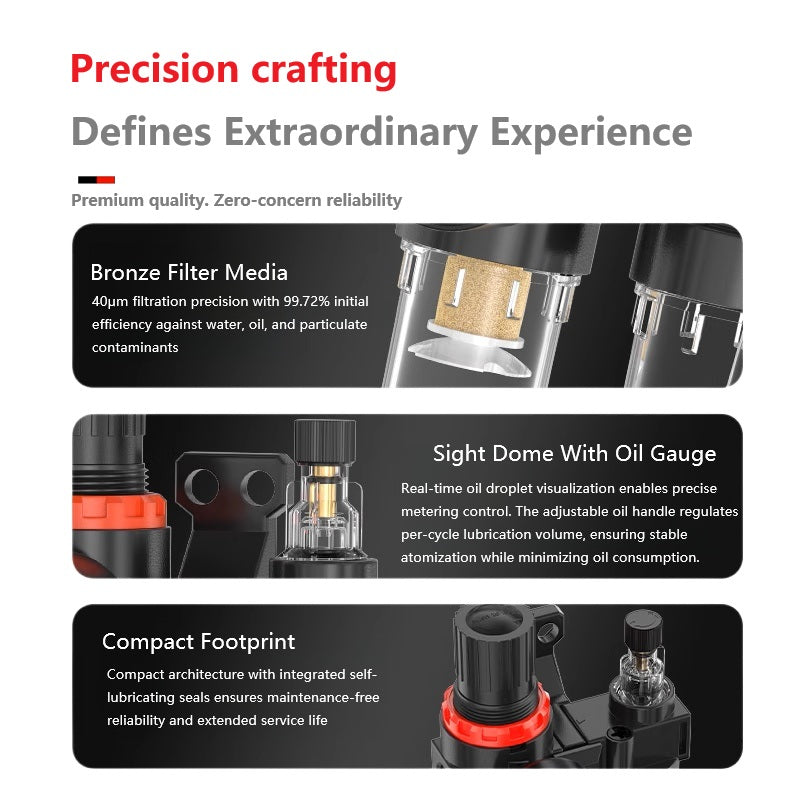 Precision crafting

Defines Extraordinary Experience

Premium quality. Zero-concern reliability

Bronze Filter Media

40μm filtration precision with 99.72% initial efficiency against water, oil, and particulate contaminants

Sight Dome With Oil Gauge

Real-time oil droplet visualization enables precise metering control. The adjustable oil handle regulates per-cycle lubrication volume, ensuring stable atomization while minimizing oil consumption.

Compact Footprint

Compact architecture with integrated self-lubricating seals ensures maintenance-free reliability and extended service life